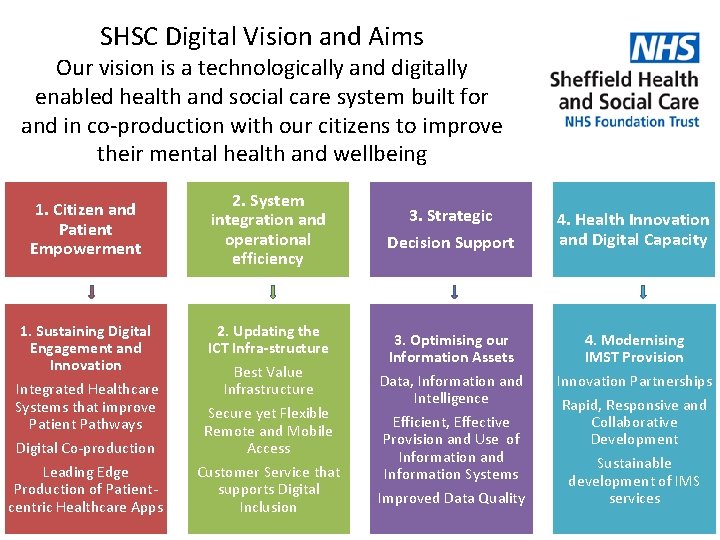 SHSC Digital Vision and Aims
Our vision is a technologically and digitally enabled health and social care system built for and in co-production with our citizens to improve their mental health and wellbeing

NHS
Sheffield Health and Social Care
NHS Foundation Trust

1. Citizen and Patient Empowerment

2. System integration and operational efficiency

3. Strategic Decision Support

4. Health Innovation and Digital Capacity

1. Sustaining Digital Engagement and Innovation

Integrated Healthcare Systems that improve Patient Pathways

Digital Co-production

Leading Edge Production of Patient-centric Healthcare Apps

2. Updating the ICT Infra-structure

Best Value Infrastructure

Secure yet Flexible Remote and Mobile Access

Customer Service that supports Digital Inclusion

3. Optimising our Information Assets

Data, Information and Intelligence

Efficient, Effective Provision and Use of Information and Information Systems

Improved Data Quality

4. Modernising IMST Provision

Innovation Partnerships

Rapid, Responsive and Collaborative Development

Sustainable development of IMS services